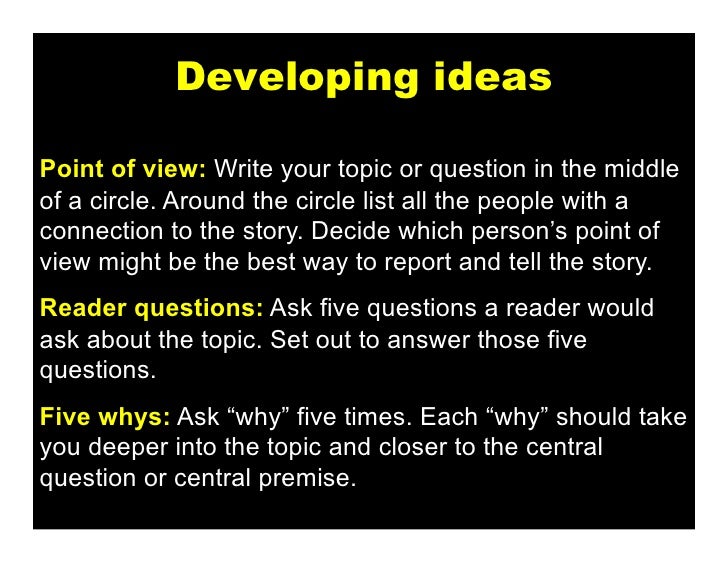 Developing ideas

Point of view: Write your topic or question in the middle of a circle. Around the circle list all the people with a connection to the story. Decide which person’s point of view might be the best way to report and tell the story.

Reader questions: Ask five questions a reader would ask about the topic. Set out to answer those five questions.

Five whys: Ask “why” five times. Each “why” should take you deeper into the topic and closer to the central question or central premise.